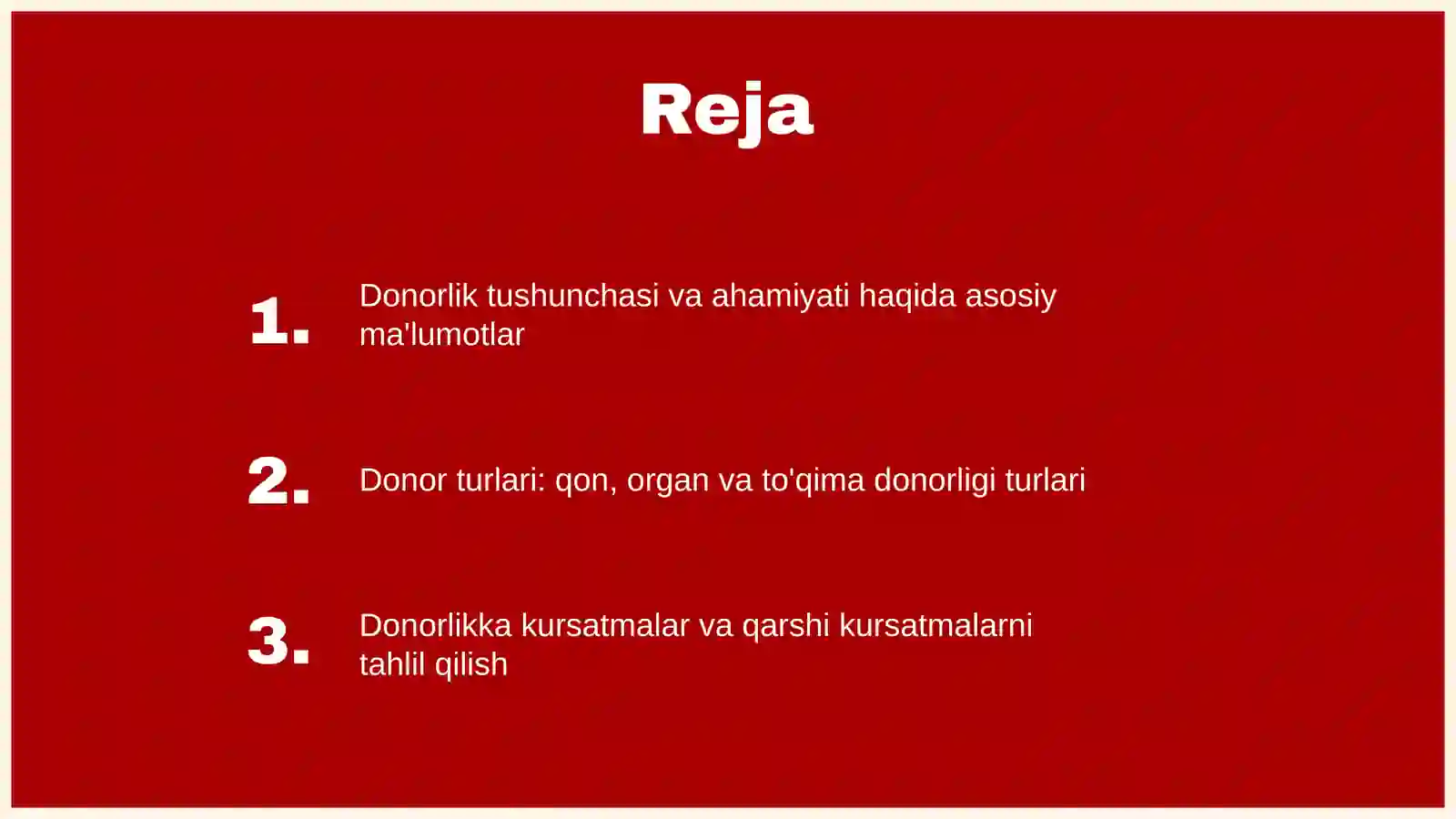 Reja

1. Donorlik tushunchasi va ahamiyati haqida asosiy ma'lumotlar

2. Donor turlari: qon, organ va to'qima donorligi turlari

3. Donorlikka kursatmalar va qarshi kursatmalarni tahlil qilish